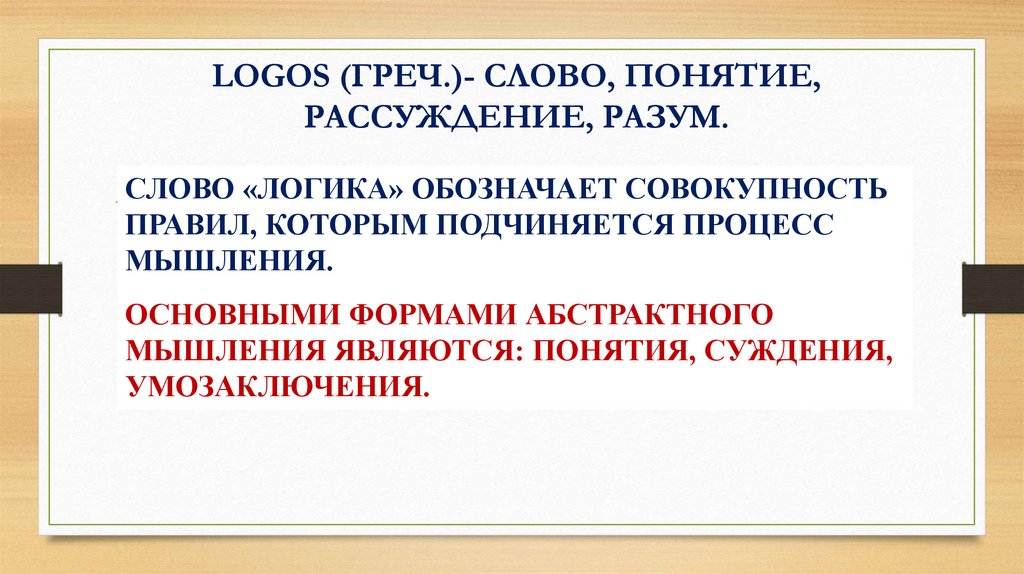 LOGOS (ГРЕЧ.)- СЛОВО, ПОНЯТИЕ, РАССУЖДЕНИЕ, РАЗУМ.

СЛОВО «ЛОГИКА» ОБОЗНАЧАЕТ СОВОКУПНОСТЬ ПРАВИЛ, КОТОРЫМ ПОДЧИНЯЕТСЯ ПРОЦЕСС МЫШЛЕНИЯ.

ОСНОВНЫМИ ФОРМАМИ АБСТРАКТНОГО МЫШЛЕНИЯ ЯВЛЯЮТСЯ: ПОНЯТИЯ, СУЖДЕНИЯ, УМОЗАКЛЮЧЕНИЯ.